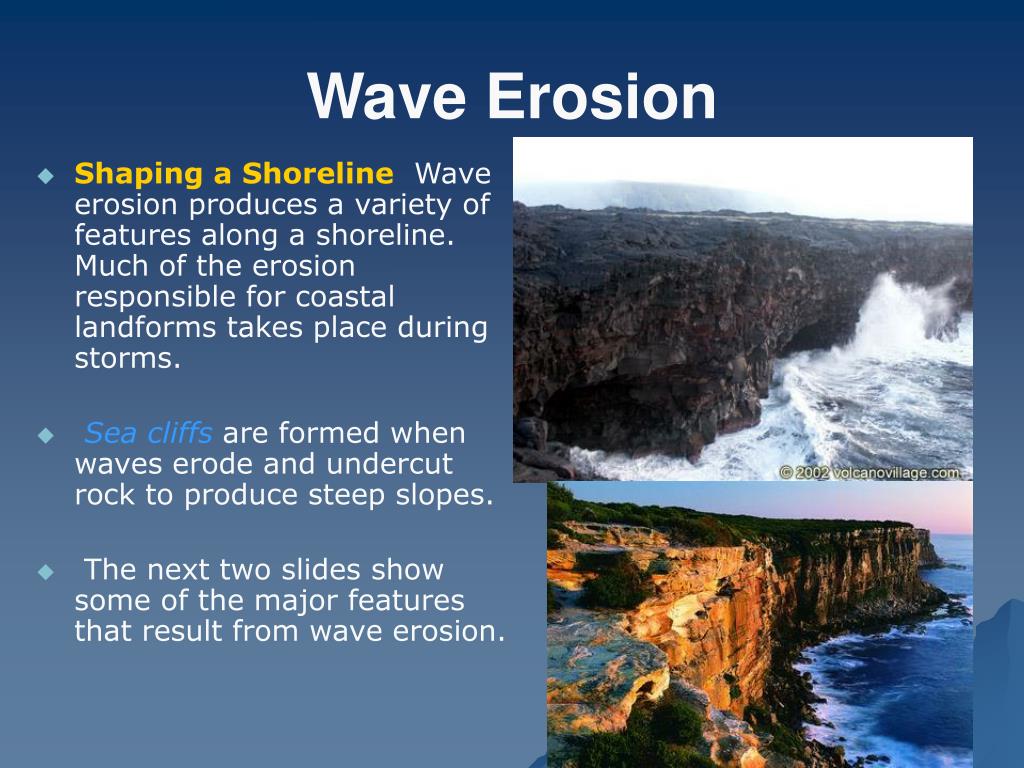 Wave Erosion

Shaping a Shoreline Wave erosion produces a variety of features along a shoreline. Much of the erosion responsible for coastal landforms takes place during storms.

Sea cliffs are formed when waves erode and undercut rock to produce steep slopes.

The next two slides show some of the major features that result from wave erosion.

© 2002 volcanovillage.com